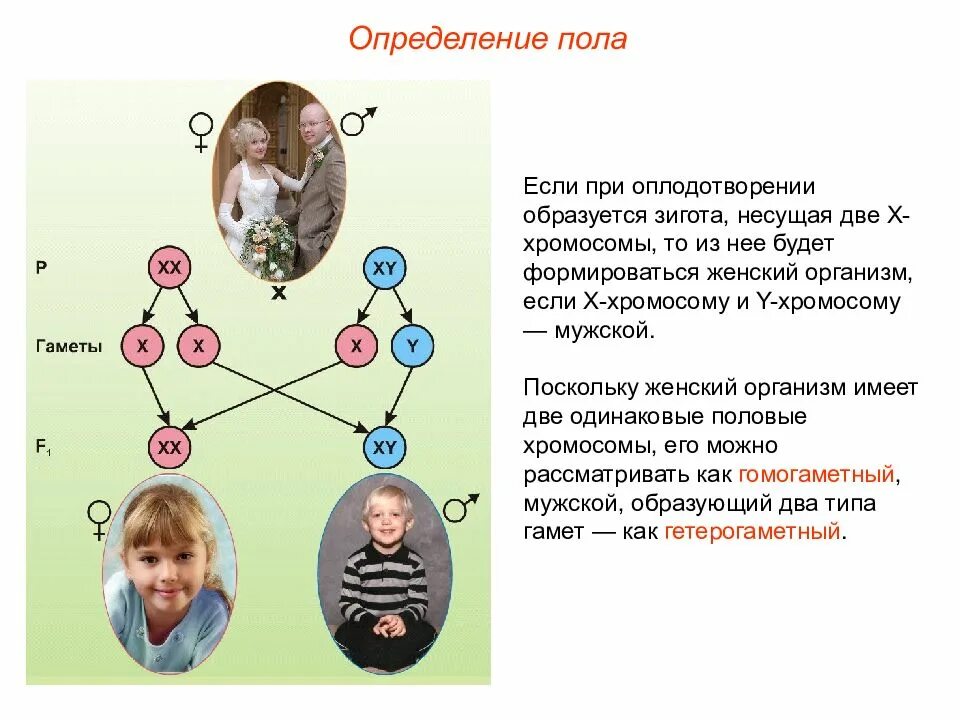 Определение пола

♀ ♂

P XX x XY

Гаметы X X X Y

$F_1$ XX XY

♀ ♂

Если при оплодотворении образуется зигота, несущая две X-хромосомы, то из нее будет формироваться женский организм, если X-хромосому и Y-хромосому — мужской.

Поскольку женский организм имеет две одинаковые половые хромосомы, его можно рассматривать как гомогаметный, мужской, образующий два типа гамет — как гетерогаметный.